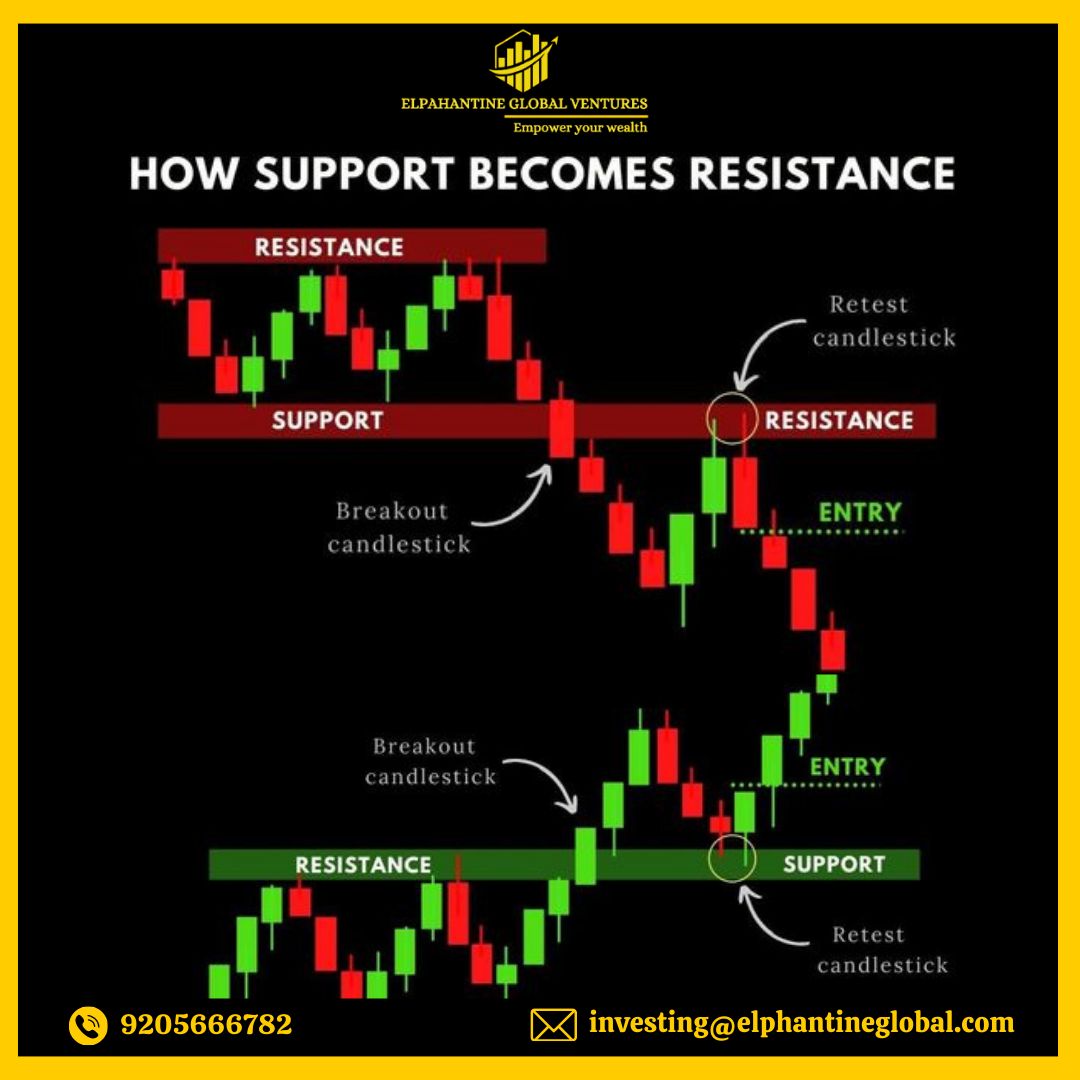 ELPAHANTINE GLOBAL VENTURES
Empower your wealth

HOW SUPPORT BECOMES RESISTANCE

RESISTANCE

Retest candlestick

SUPPORT

RESISTANCE

Breakout candlestick

ENTRY

Breakout candlestick

ENTRY

RESISTANCE

SUPPORT

Retest candlestick

9205666782

investing@elphantineglobal.com